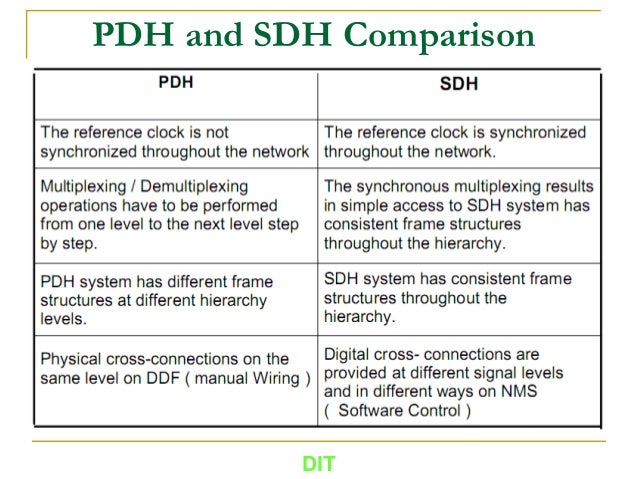 PDH and SDH Comparison

| PDH | SDH |
|---|---|
| The reference clock is not synchronized throughout the network | The reference clock is synchronized throughout the network. |
| Multiplexing / Demultiplexing operations have to be performed from one level to the next level step by step. | The synchronous multiplexing results in simple access to SDH system has consistent frame structures throughout the hierarchy. |
| PDH system has different frame structures at different hierarchy levels. | SDH system has consistent frame structures throughout the hierarchy. |
| Physical cross-connections on the same level on DDF ( manual Wiring ) | Digital cross- connections are provided at different signal levels and in different ways on NMS ( Software Control ) |

DIT